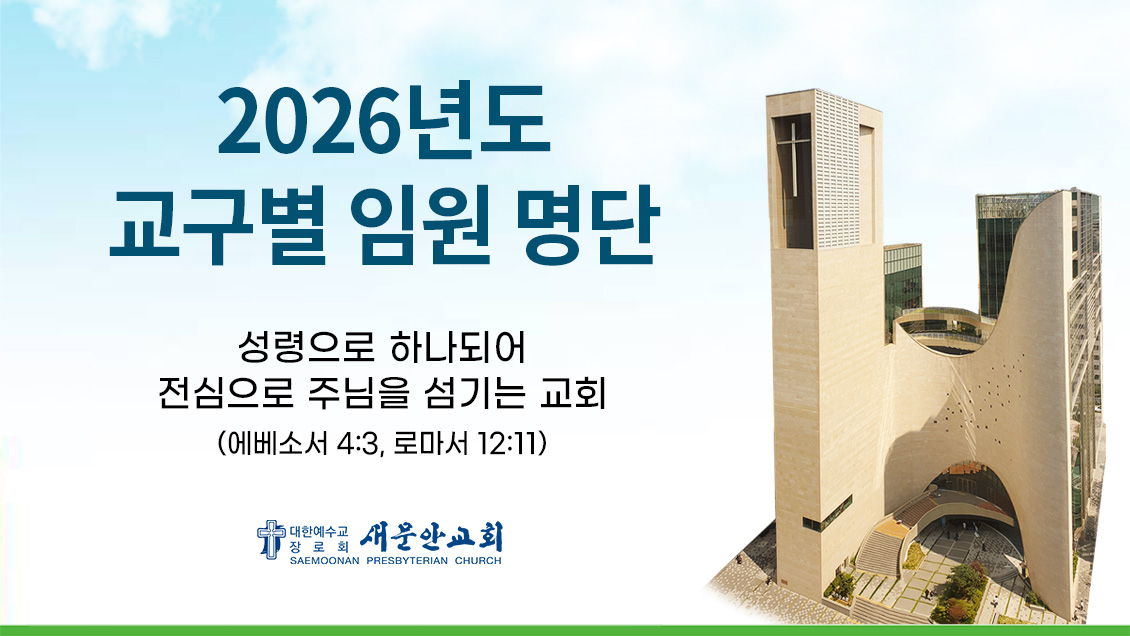 2026년도
교구별 임원 명단

성령으로 하나되어
전심으로 주님을 섬기는 교회
(에베소서 4:3, 로마서 12:11)

대한예수교 장로회 새문안교회
SAEMOONAN PRESBYTERIAN CHURCH